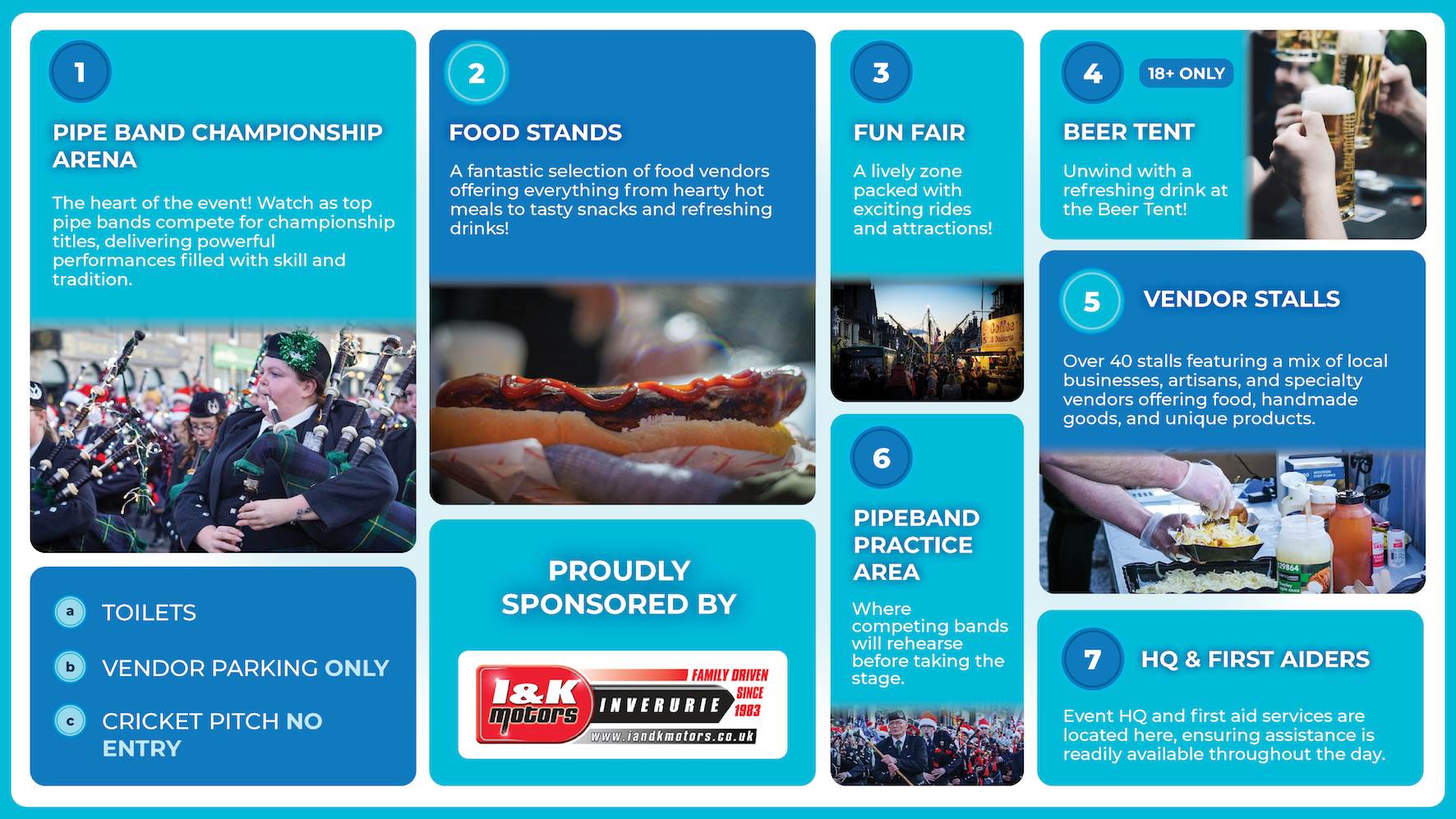 1

PIPE BAND CHAMPIONSHIP ARENA

The heart of the event! Watch as top pipe bands compete for championship titles, delivering powerful performances filled with skill and tradition.

a TOILETS

b VENDOR PARKING ONLY

c CRICKET PITCH NO ENTRY

2

FOOD STANDS

A fantastic selection of food vendors offering everything from hearty hot meals to tasty snacks and refreshing drinks!

PROUDLY SPONSORED BY

I&K motors INVERURIE FAMILY DRIVEN SINCE 1983 www.iandkmotors.co.uk

3

FUN FAIR

A lively zone packed with exciting rides and attractions!

6

PIPEBAND PRACTICE AREA

Where competing bands will rehearse before taking the stage.

4 18+ ONLY

BEER TENT

Unwind with a refreshing drink at the Beer Tent!

5 VENDOR STALLS

Over 40 stalls featuring a mix of local businesses, artisans, and specialty vendors offering food, handmade goods, and unique products.

7 HQ & FIRST AIDERS

Event HQ and first aid services are located here, ensuring assistance is readily available throughout the day.